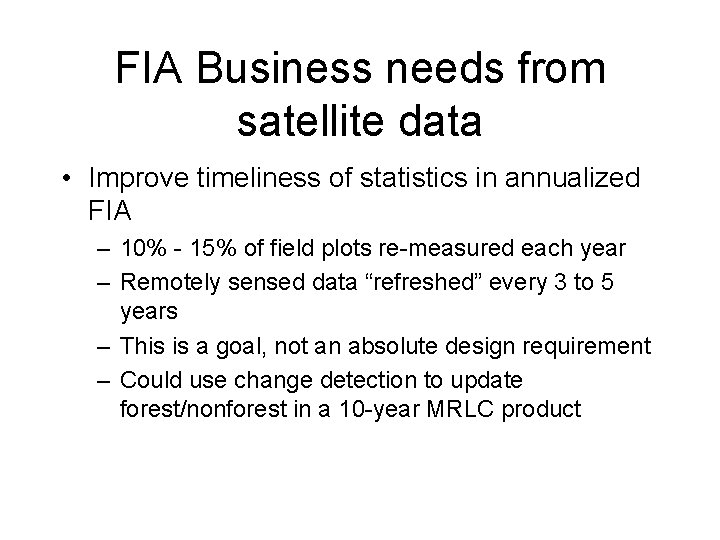 FIA Business needs from satellite data

• Improve timeliness of statistics in annualized FIA

– 10% - 15% of field plots re-measured each year

– Remotely sensed data “refreshed” every 3 to 5 years

– This is a goal, not an absolute design requirement

– Could use change detection to update forest/nonforest in a 10-year MRLC product